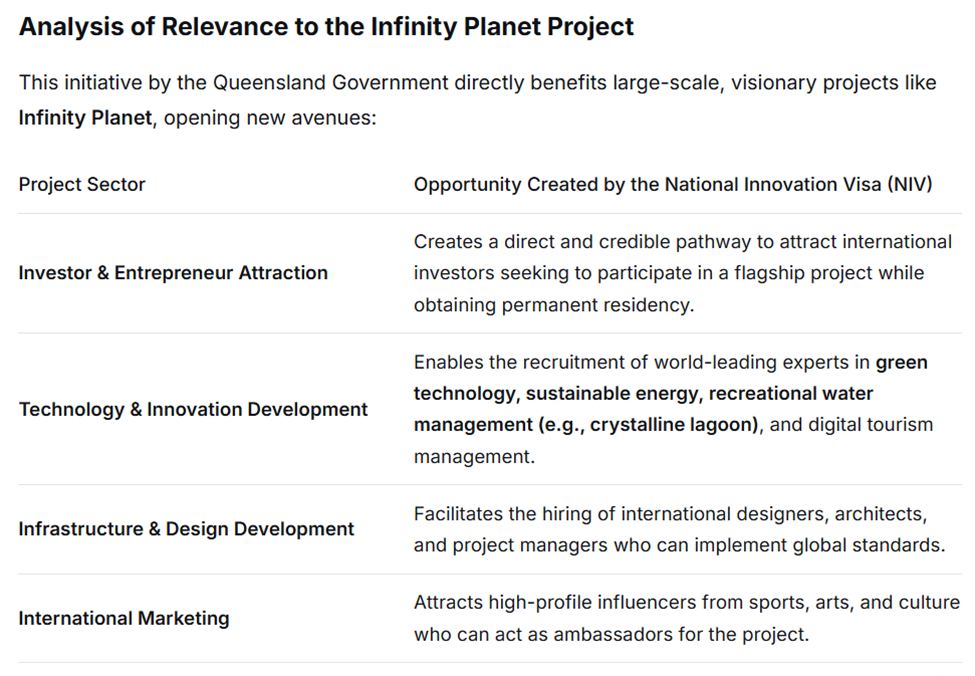 Analysis of Relevance to the Infinity Planet Project

This initiative by the Queensland Government directly benefits large-scale, visionary projects like Infinity Planet, opening new avenues:

| Project Sector | Opportunity Created by the National Innovation Visa (NIV) |
|---|---|
| Investor & Entrepreneur Attraction | Creates a direct and credible pathway to attract international investors seeking to participate in a flagship project while obtaining permanent residency. |
| Technology & Innovation Development | Enables the recruitment of world-leading experts in green technology, sustainable energy, recreational water management (e.g., crystalline lagoon), and digital tourism management. |
| Infrastructure & Design Development | Facilitates the hiring of international designers, architects, and project managers who can implement global standards. |
| International Marketing | Attracts high-profile influencers from sports, arts, and culture who can act as ambassadors for the project. |